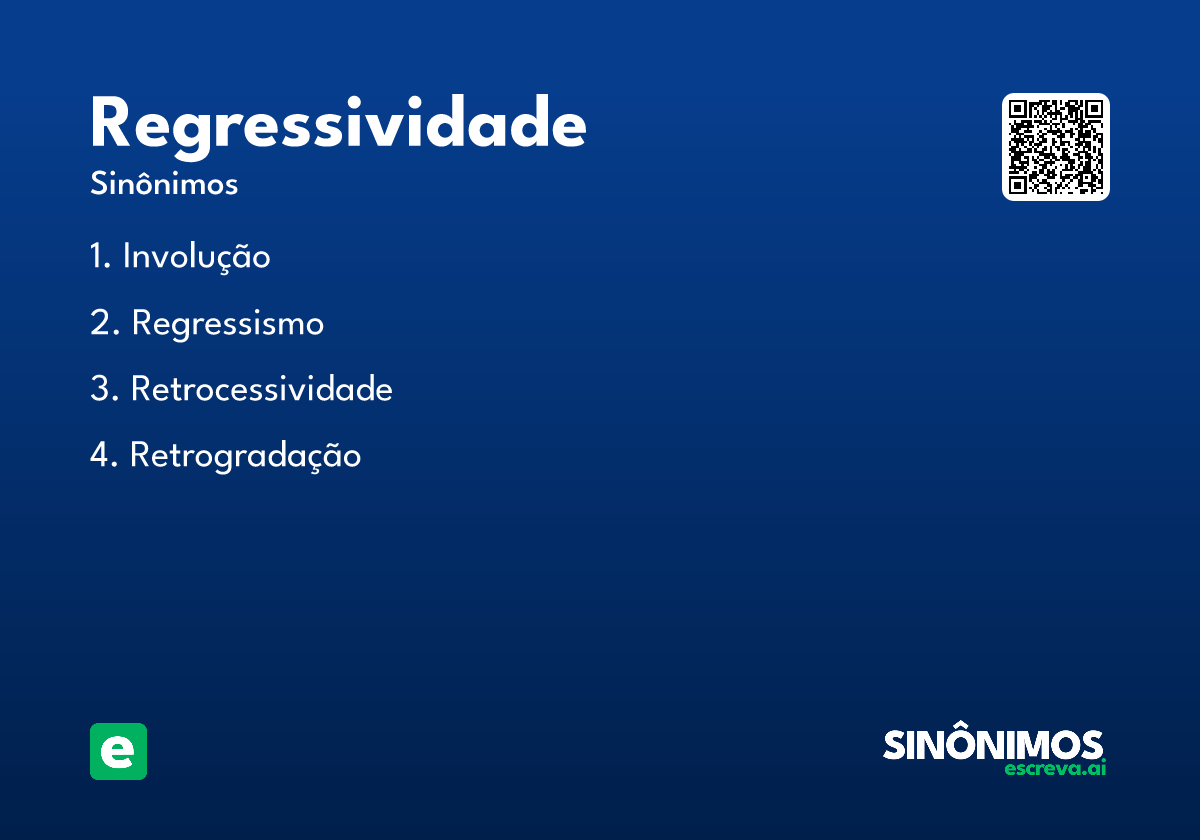 Regressividade
Sinônimos

1. Involução

2. Regressismo

3. Retrocessividade

4. Retrogradação

e

SINÔNIMOS
escreva.ai